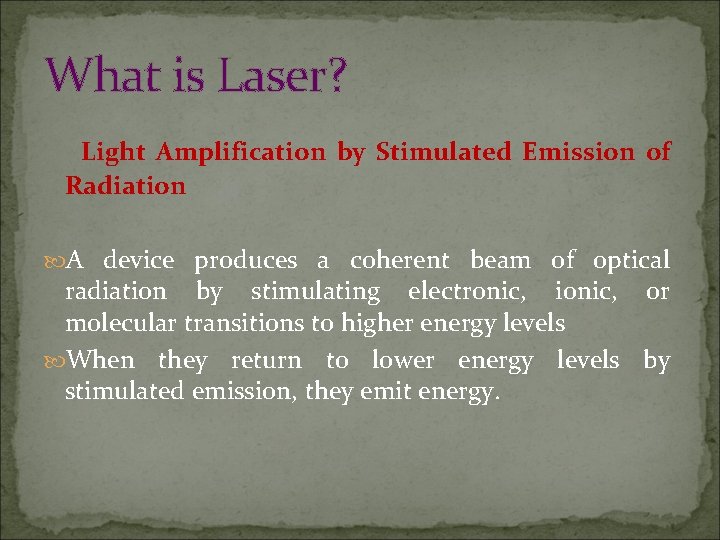 What is Laser?

Light Amplification by Stimulated Emission of Radiation

A device produces a coherent beam of optical radiation by stimulating electronic, ionic, or molecular transitions to higher energy levels

When they return to lower energy levels by stimulated emission, they emit energy.